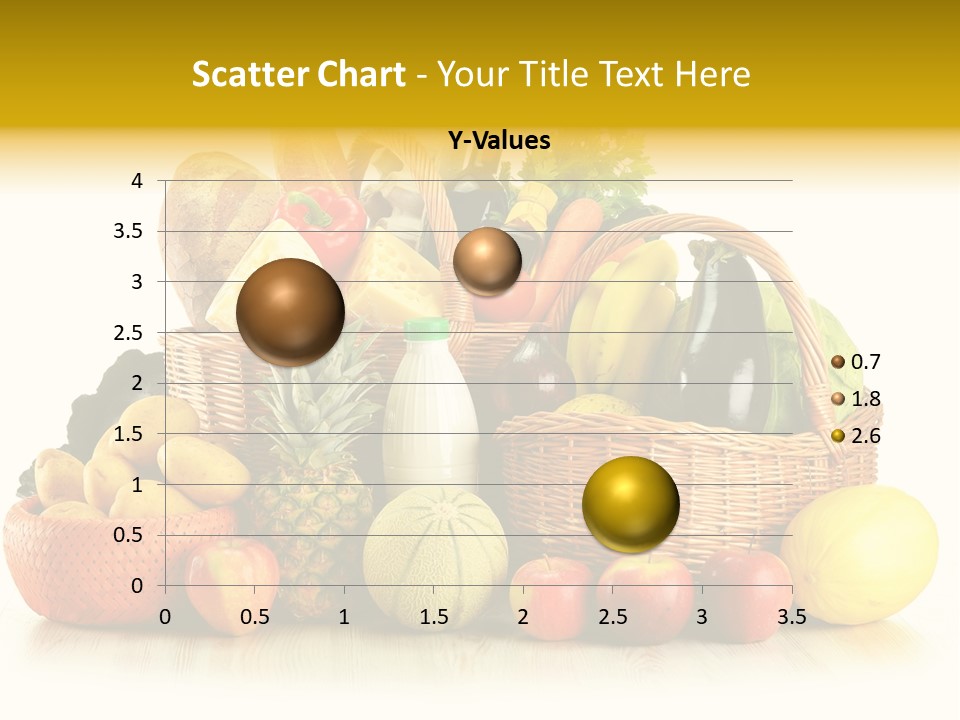 Scatter Chart - Your Title Text Here

Y-Values

4
3.5
3
2.5
2
1.5
1
0.5
0

0 0.5 1 1.5 2 2.5 3 3.5

0.7
1.8
2.6